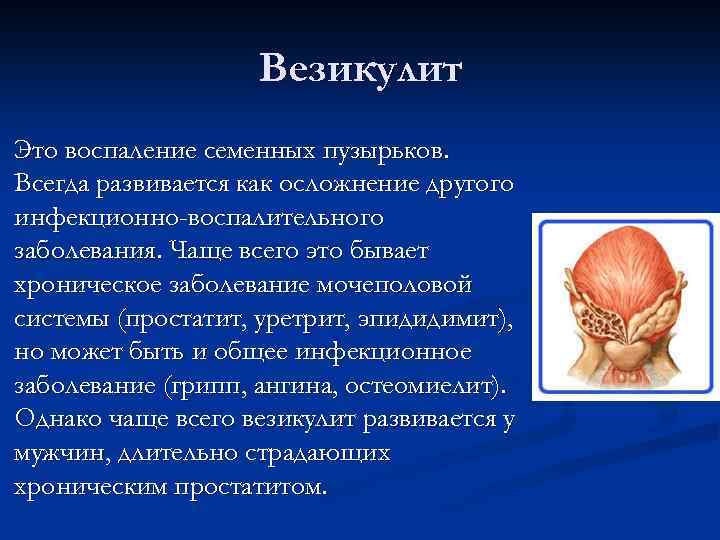 Везикулит

Это воспаление семенных пузырьков. Всегда развивается как осложнение другого инфекционно-воспалительного заболевания. Чаще всего это бывает хроническое заболевание мочеполовой системы (простатит, уретрит, эпидидимит), но может быть и общее инфекционное заболевание (грипп, ангина, остеомиелит). Однако чаще всего везикулит развивается у мужчин, длительно страдающих хроническим простатитом.